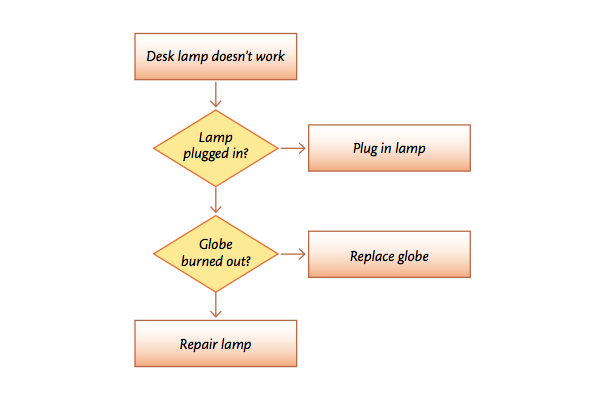 Desk lamp doesn't work

Lamp plugged in?

Plug in lamp

Globe burned out?

Replace globe

Repair lamp